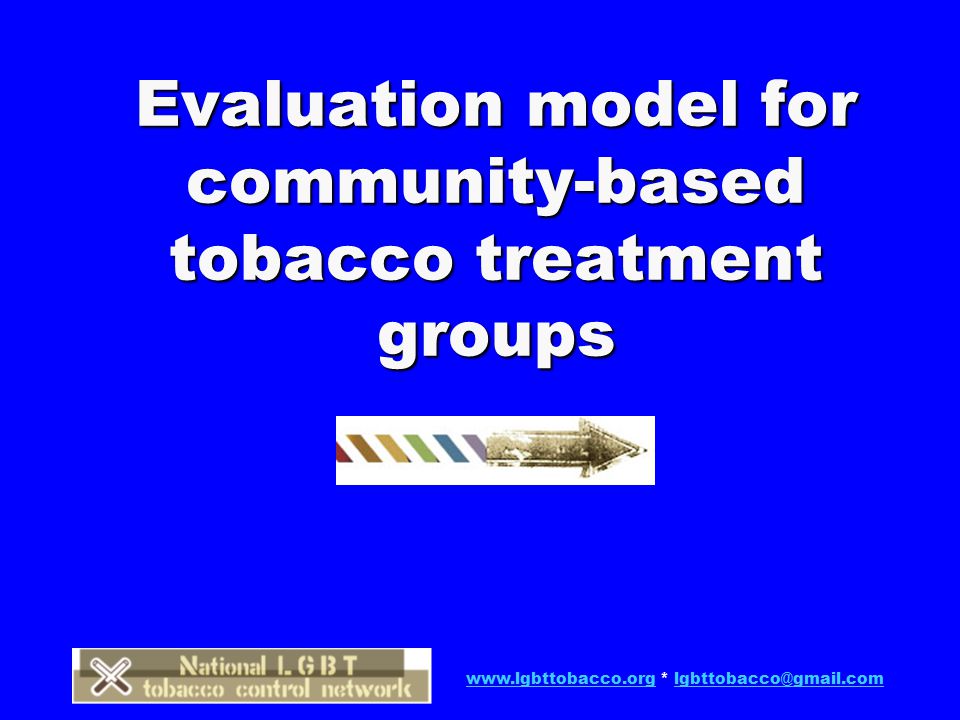 Evaluation model for community-based tobacco treatment groups

National LGBT tobacco control network

www.lgbttobacco.org * lgbttobacco@gmail.com